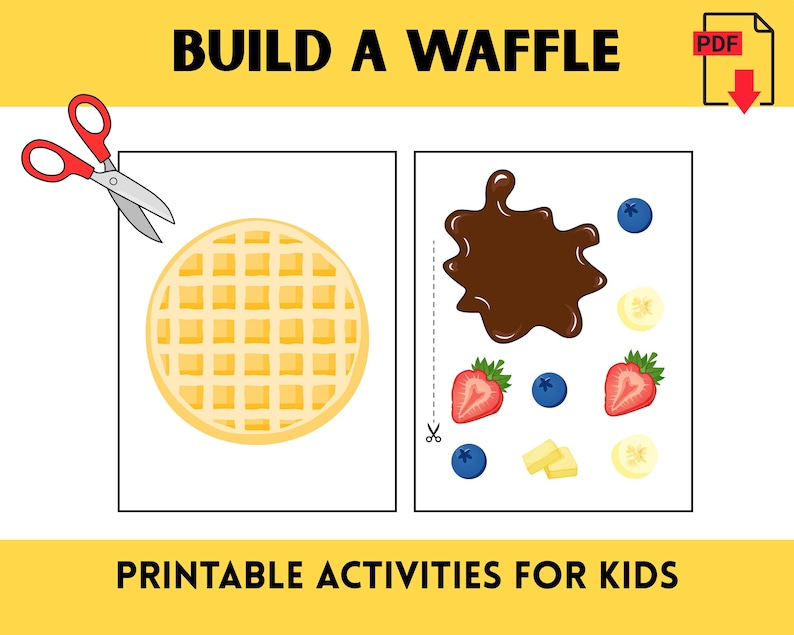 BUILD A WAFFLE

PDF

PRINTABLE ACTIVITIES FOR KIDS